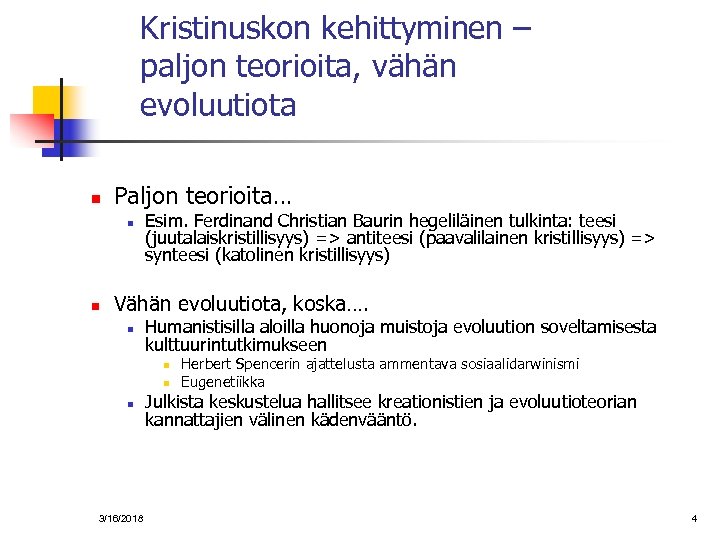 Kristinuskon kehittyminen – paljon teorioita, vähän evoluutiota

Paljon teorioita…

Esim. Ferdinand Christian Baurin hegeliläinen tulkinta: teesi (juutalaiskristillisyys) => antiteesi (paavalilainen kristillisyys) => synteesi (katolinen kristillisyys)

Vähän evoluutiota, koska….

Humanistisilla aloilla huonoja muistoja evoluution soveltamisesta kulttuurintutkimukseen

Herbert Spencerin ajattelusta ammentava sosiaalidarwinismi

Eugenetiikka

Julkista keskustelua hallitsee kreationistien ja evoluutioteorian kannattajien välinen kädenvääntö.

3/16/2018

4